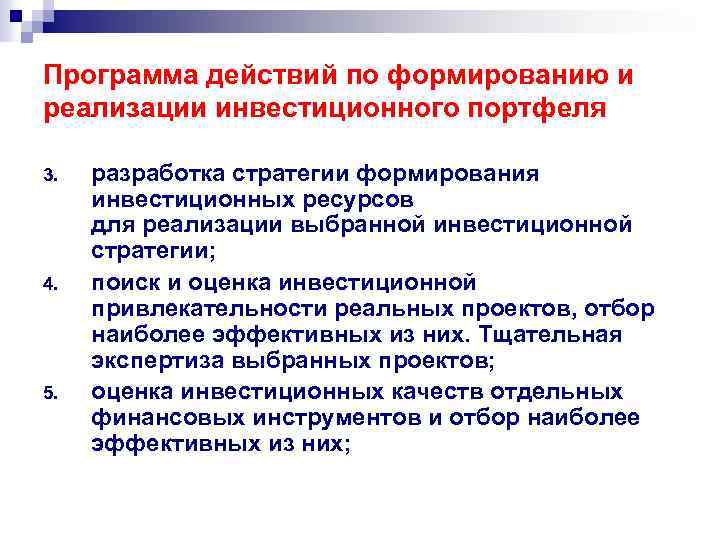 Программа действий по формированию и реализации инвестиционного портфеля

3. разработка стратегии формирования инвестиционных ресурсов для реализации выбранной инвестиционной стратегии;

4. поиск и оценка инвестиционной привлекательности реальных проектов, отбор наиболее эффективных из них. Тщательная экспертиза выбранных проектов;

5. оценка инвестиционных качеств отдельных финансовых инструментов и отбор наиболее эффективных из них;